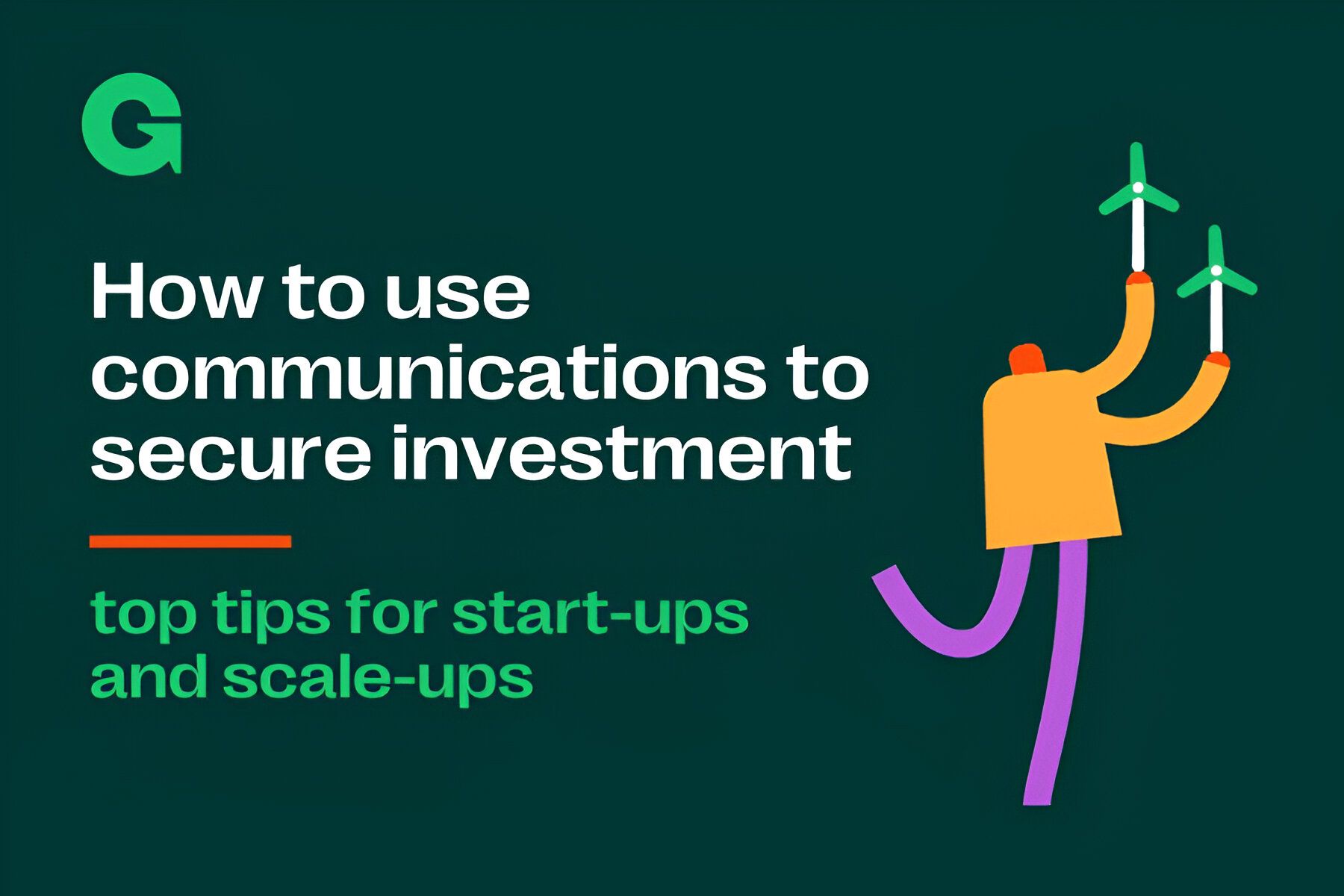 G

How to use communications to secure investment

top tips for start-ups and scale-ups